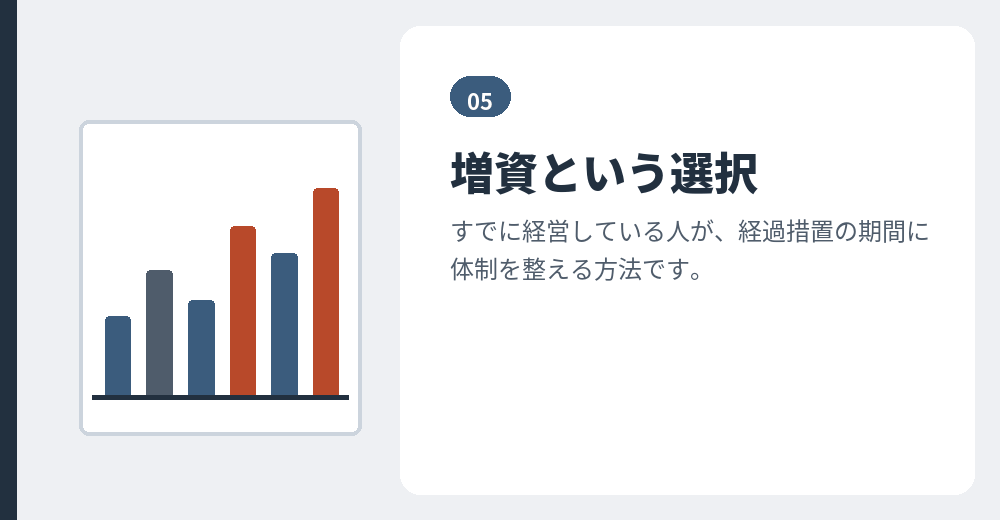 05

増資という選択

すでに経営している人が、経過措置の期間に体制を整える方法です。